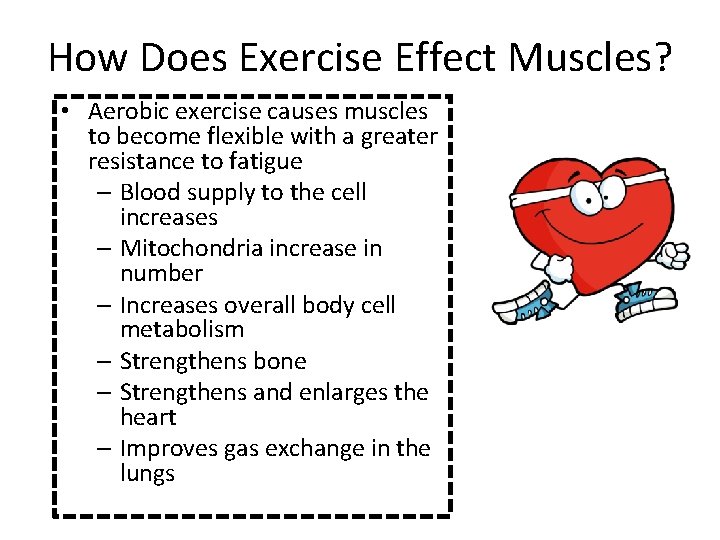 How Does Exercise Effect Muscles?

• Aerobic exercise causes muscles to become flexible with a greater resistance to fatigue
– Blood supply to the cell increases
– Mitochondria increase in number
– Increases overall body cell metabolism
– Strengthens bone
– Strengthens and enlarges the heart
– Improves gas exchange in the lungs